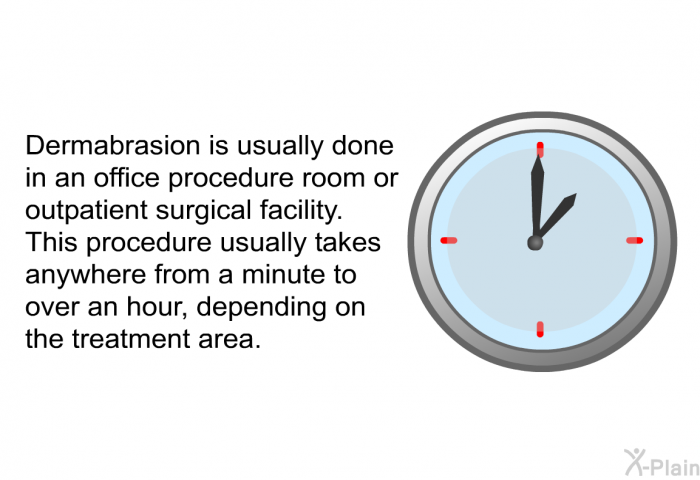 Dermabrasion is usually done in an office procedure room or outpatient surgical facility. This procedure usually takes anywhere from a minute to over an hour, depending on the treatment area.

X-Plain